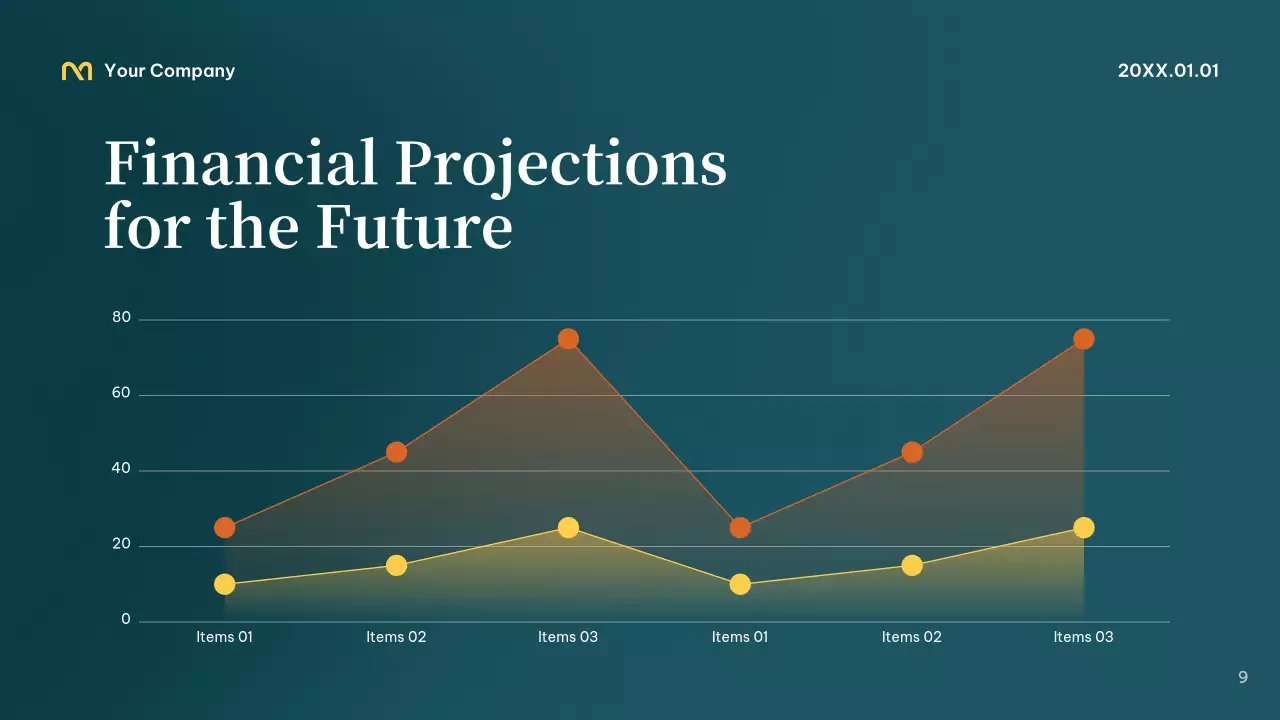 Your Company

20XX.01.01

Financial Projections for the Future

80
60
40
20
0

Items 01
Items 02
Items 03
Items 01
Items 02
Items 03

9